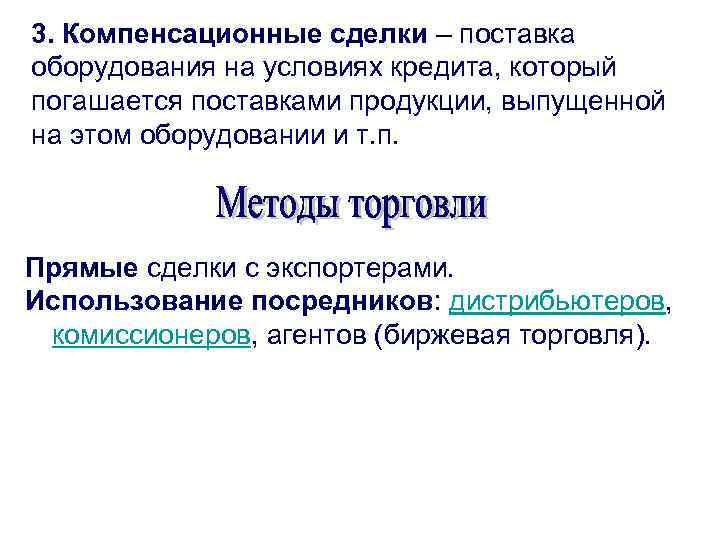 3. Компенсационные сделки – поставка оборудования на условиях кредита, который погашается поставками продукции, выпущенной на этом оборудовании и т.п.

Методы торговли

Прямые сделки с экспортерами.
Использование посредников: дистрибьютеров, комиссионеров, агентов (биржевая торговля).